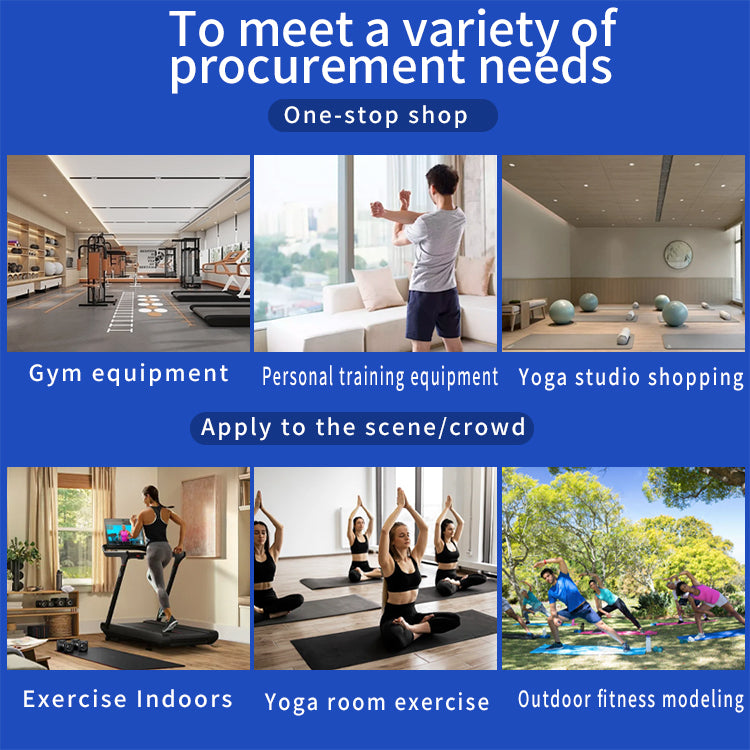 To meet a variety of procurement needs

One-stop shop

Gym equipment

Personal training equipment

Yoga studio shopping

Apply to the scene/crowd

Exercise Indoors

Yoga room exercise

Outdoor fitness modeling